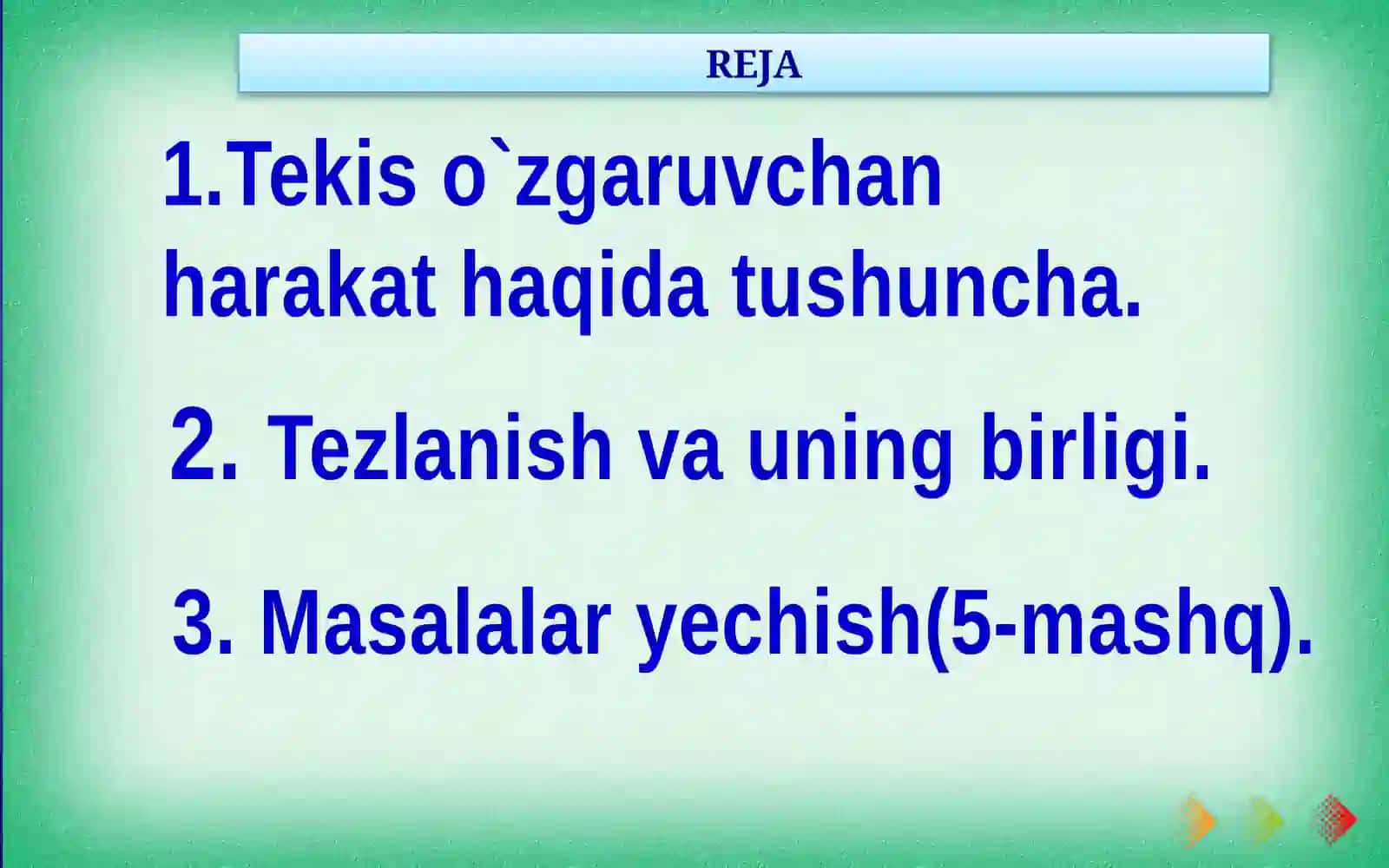 REJA

1.Tekis o`zgaruvchan harakat haqida tushuncha.

2. Tezlanish va uning birligi.

3. Masalalar yechish(5-mashq).